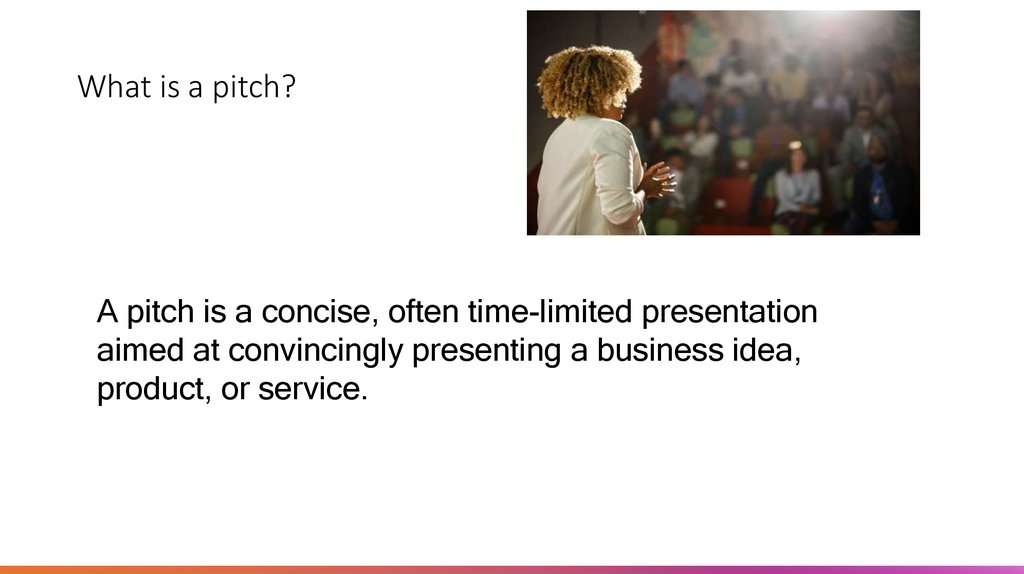 What is a pitch?

A pitch is a concise, often time-limited presentation aimed at convincingly presenting a business idea, product, or service.